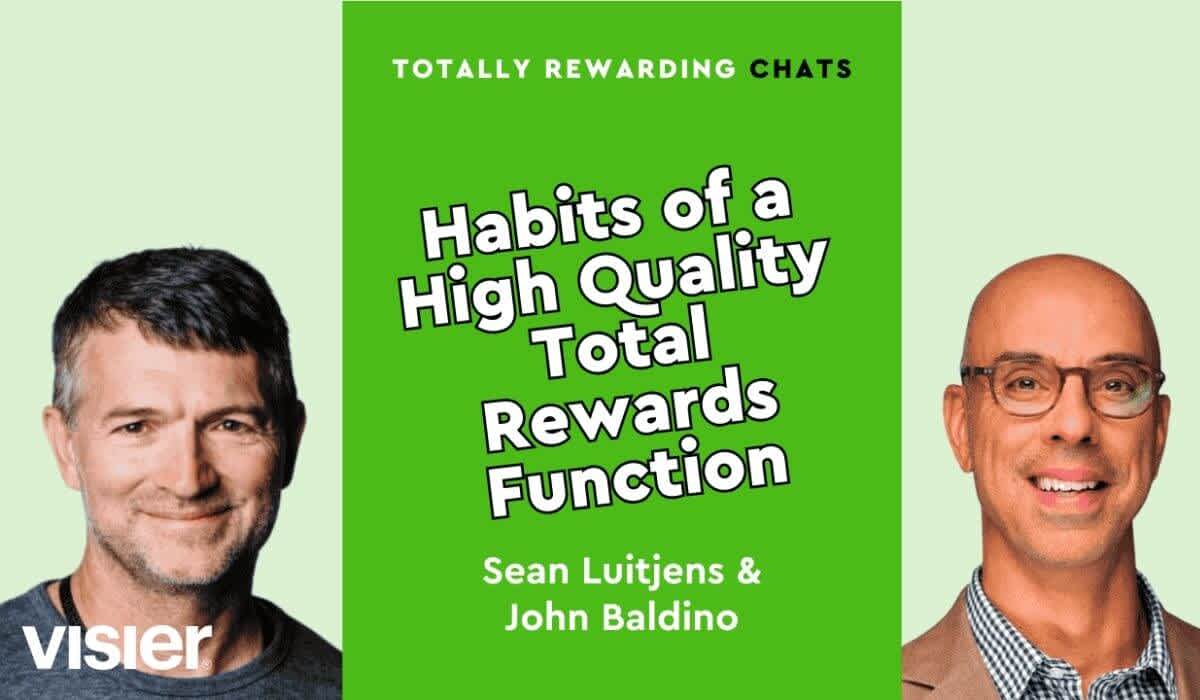 TOTALLY REWARDING CHATS

Habits of a High Quality Total Rewards Function

Sean Luitjens & John Baldino

visier